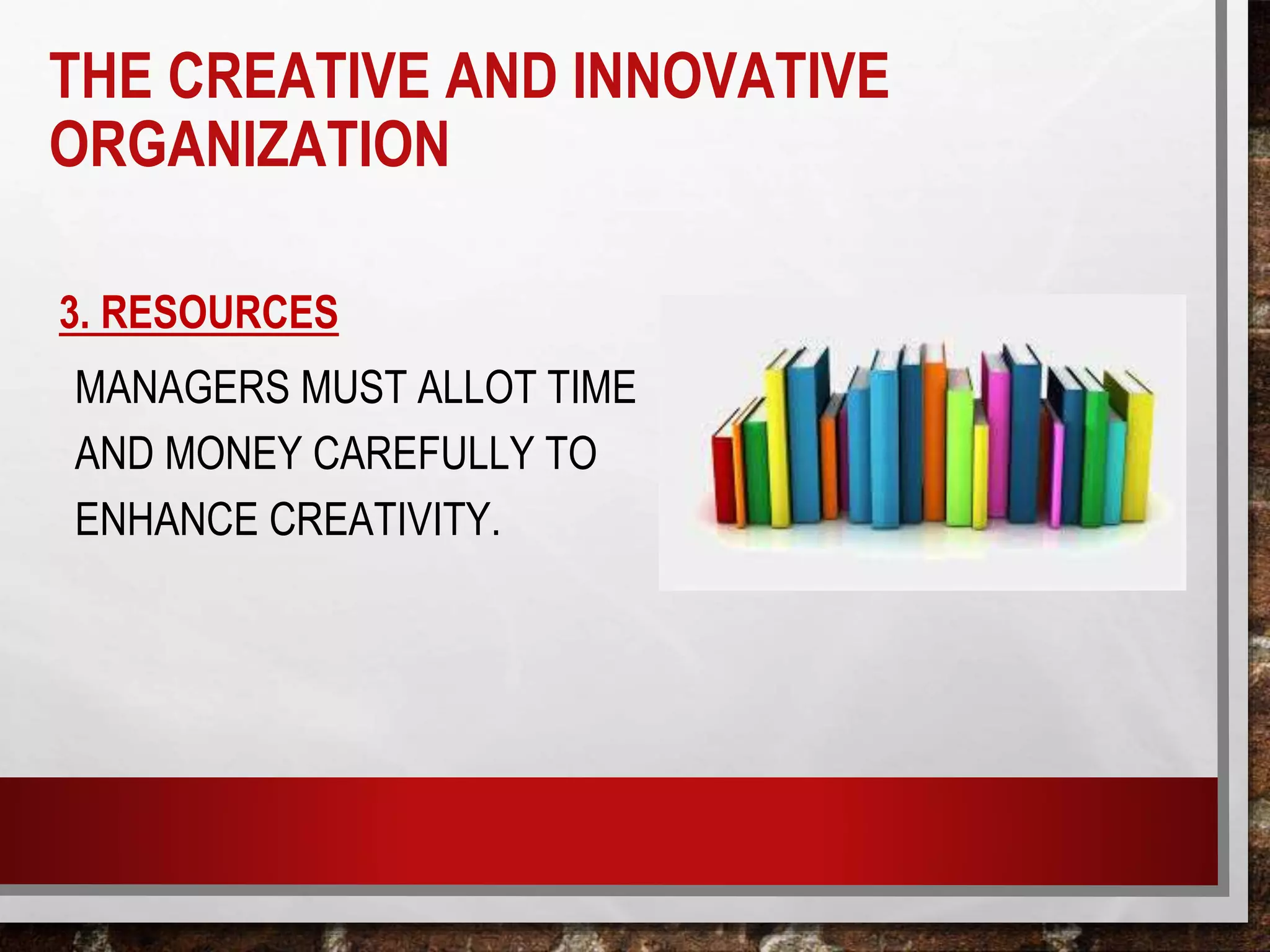 THE CREATIVE AND INNOVATIVE ORGANIZATION

3. RESOURCES

MANAGERS MUST ALLOT TIME AND MONEY CAREFULLY TO ENHANCE CREATIVITY.